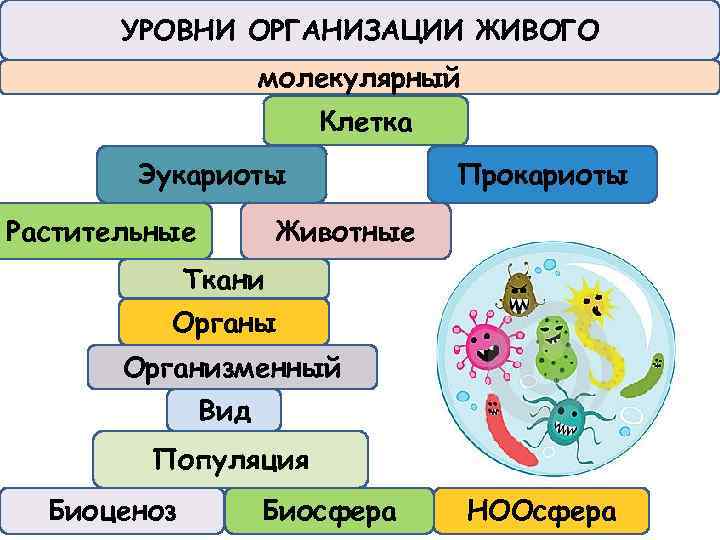 УРОВНИ ОРГАНИЗАЦИИ ЖИВОГО

молекулярный

Клетка

Эукариоты

Прокариоты

Растительные

Животные

Ткани

Органы

Организменный

Вид

Популяция

Биоценоз

Биосфера

НООсфера